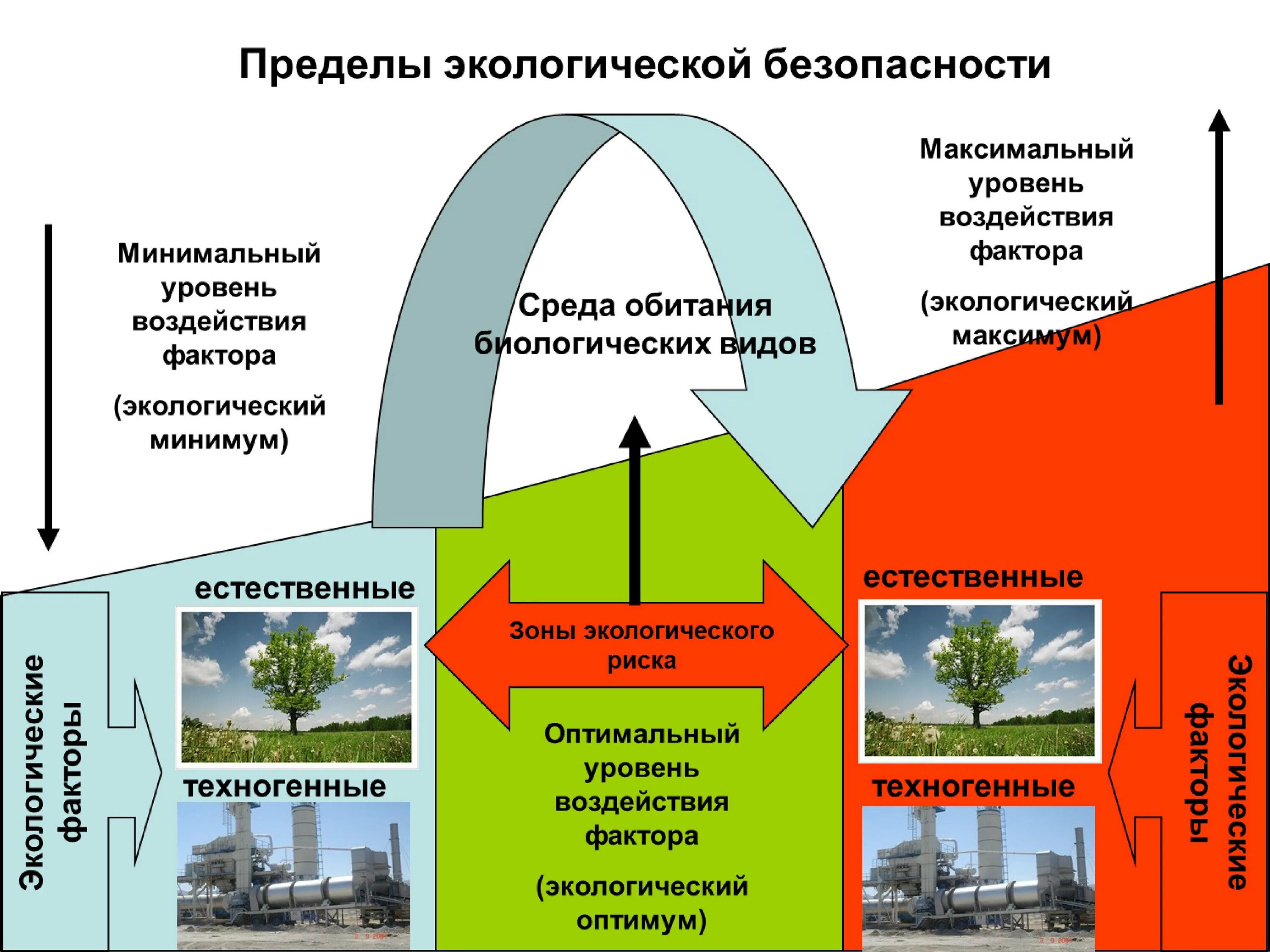 Пределы экологической безопасности

Минимальный уровень воздействия фактора

(экологический минимум)

Среда обитания биологических видов

Максимальный уровень воздействия фактора

(экологический максимум)

Экологические факторы

естественные

техногенные

Зоны экологического риска

Оптимальный уровень воздействия фактора

(экологический оптимум)

естественные

техногенные

Экологические факторы